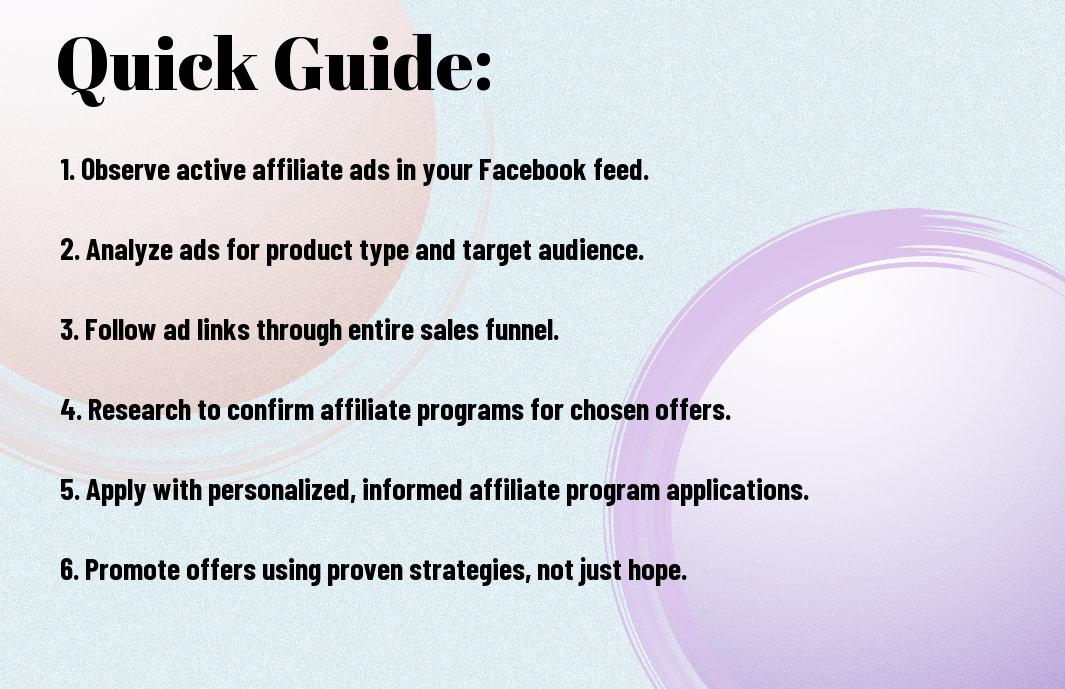 Quick Guide:

1. Observe active affiliate ads in your Facebook feed.

2. Analyze ads for product type and target audience.

3. Follow ad links through entire sales funnel.

4. Research to confirm affiliate programs for chosen offers.

5. Apply with personalized, informed affiliate program applications.

6. Promote offers using proven strategies, not just hope.